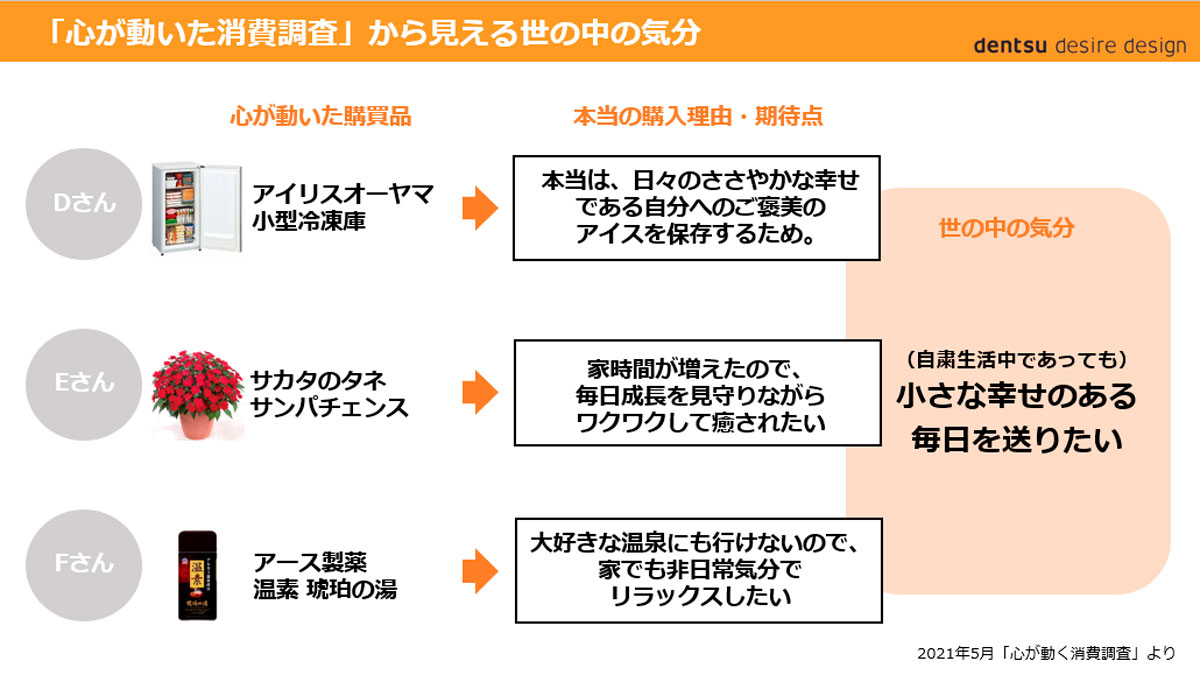 「心が動いた消費調査」から見える世の中の気分

dentsu desire design

心が動いた購買品

本当の購入理由・期待点

Dさん

アイリスオーヤマ
小型冷凍庫

本当は、日々のささやかな幸せである自分へのご褒美のアイスを保存するため。

Eさん

サカタのタネ
サンパチェンス

家時間が増えたので、毎日成長を見守りながらワクワクして癒されたい

Fさん

アース製薬
温素 琥珀の湯

大好きな温泉にも行けないので、家でも非日常気分でリラックスしたい

世の中の気分

（自粛生活中であっても）
小さな幸せのある
毎日を送りたい

2021年5月「心が動く消費調査」より